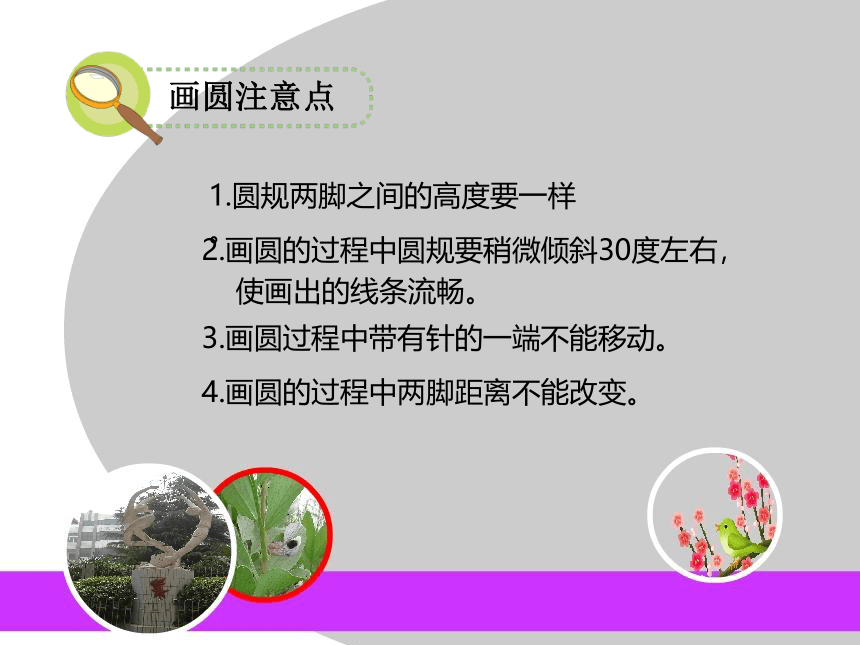 画圆注意点

1.圆规两脚之间的高度要一样

2.画圆的过程中圆规要稍微倾斜30度左右，使画出的线条流畅。

3.画圆过程中带有针的一端不能移动。

4.画圆的过程中两脚距离不能改变。